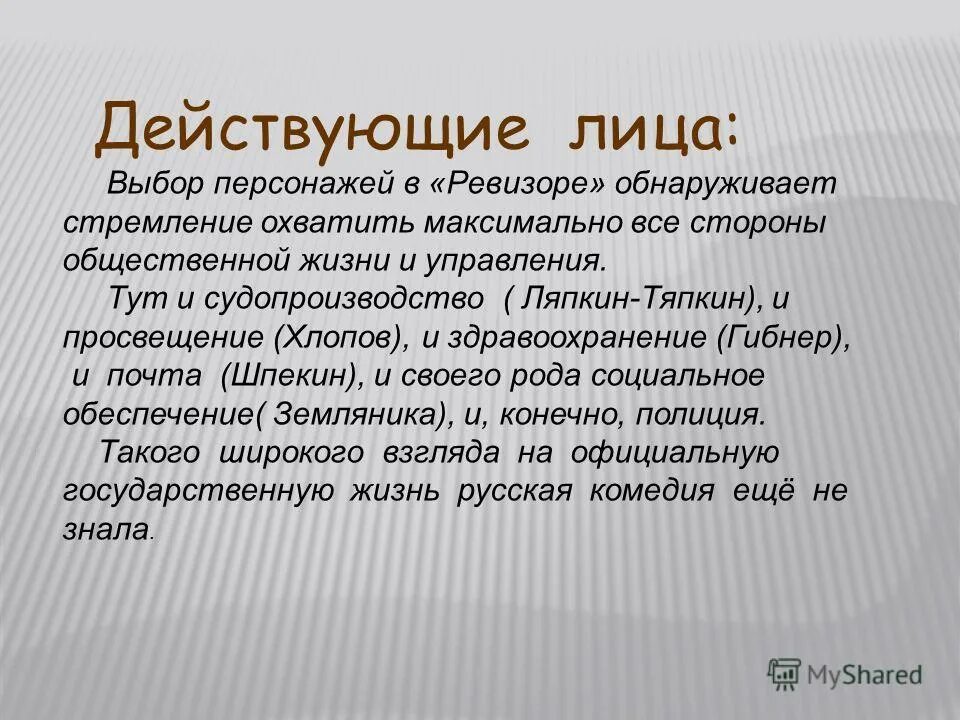 Действующие лица:

Выбор персонажей в «Ревизоре» обнаруживает стремление охватить максимально все стороны общественной жизни и управления.

Тут и судопроизводство ( Ляпкин-Тяпкин), и просвещение (Хлопов), и здравоохранение (Гибнер), и почта (Шпекин), и своего рода социальное обеспечение( Земляника), и, конечно, полиция.

Такого широкого взгляда на официальную государственную жизнь русская комедия ещё не знала.

MyShared